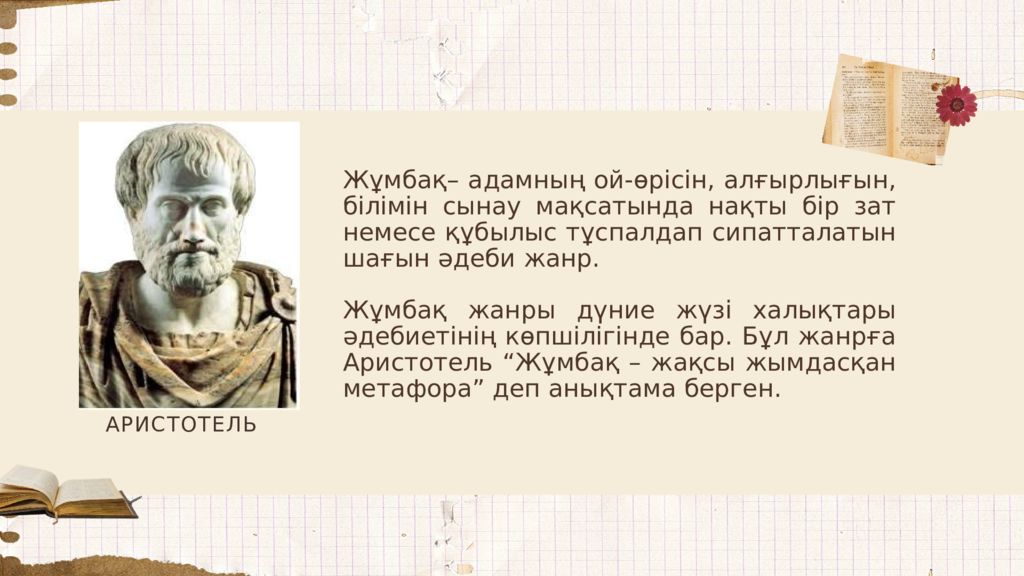 Жұмбақ– адамның ой-өрісін, алғырлығын, білімін сынау мақсатында нақты бір зат немесе құбылыс тұспалдап сипатталатын шағын әдеби жанр.

Жұмбақ жанры дүние жүзі халықтары әдебиетінің көпшілігінде бар. Бұл жанрға Аристотель “Жұмбақ – жақсы жымдасқан метафора” деп анықтама берген.

АРИСТОТЕЛЬ